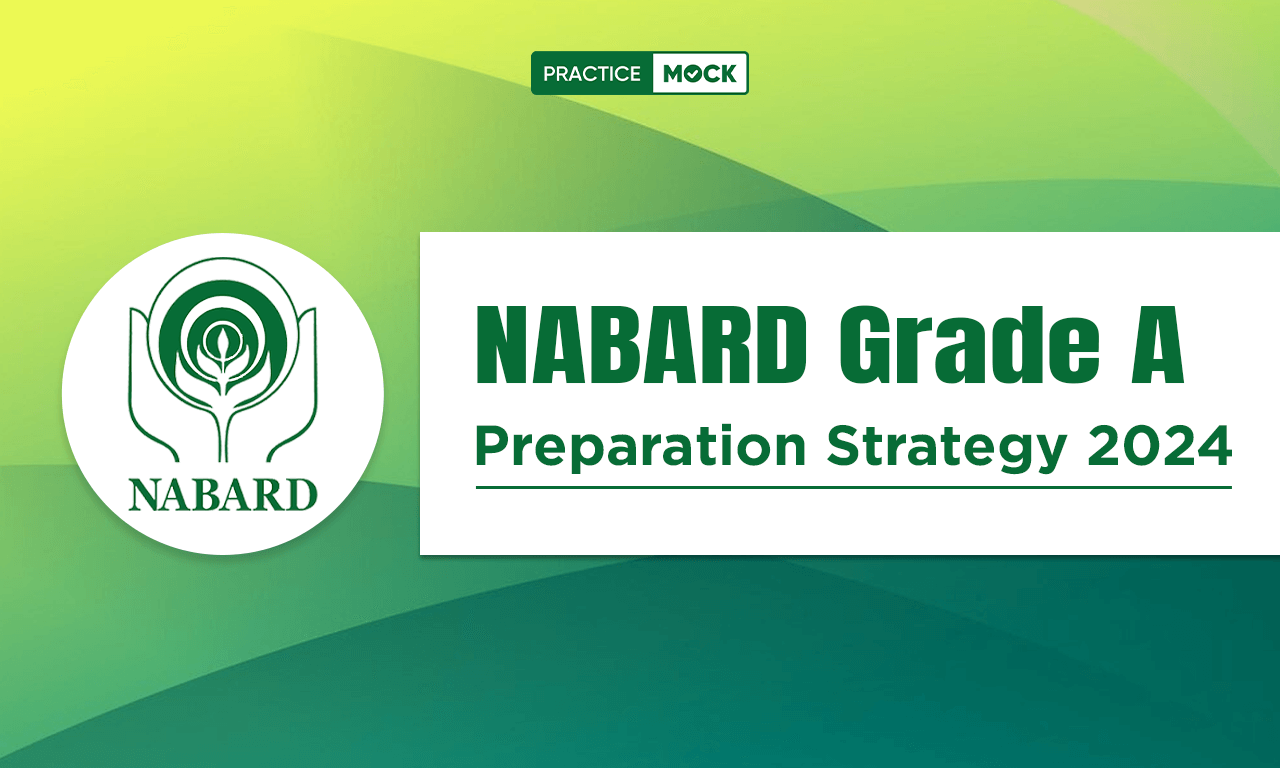 PRACTICE MOCK

NABARD

NABARD Grade A

Preparation Strategy 2024